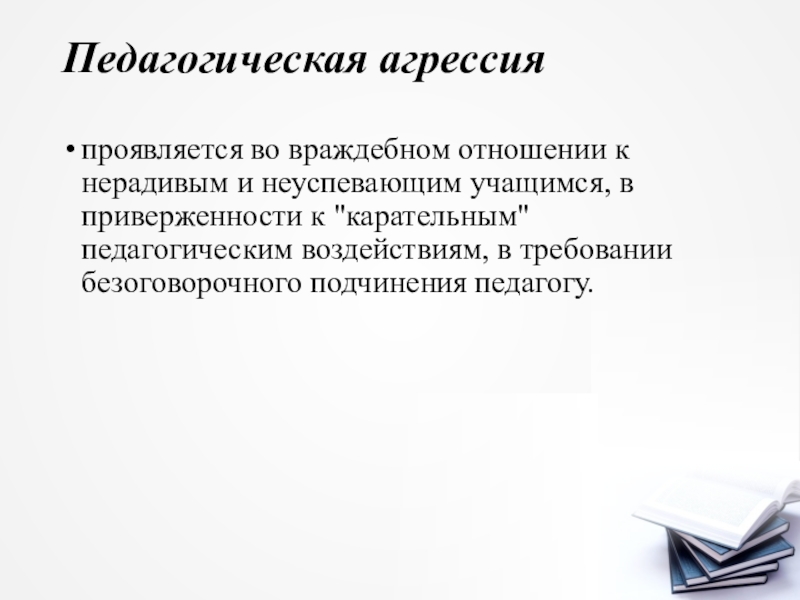 Педагогическая агрессия

• проявляется во враждебном отношении к нерадивым и неуспевающим учащимся, в приверженности к "карательным" педагогическим воздействиям, в требовании безоговорочного подчинения педагогу.